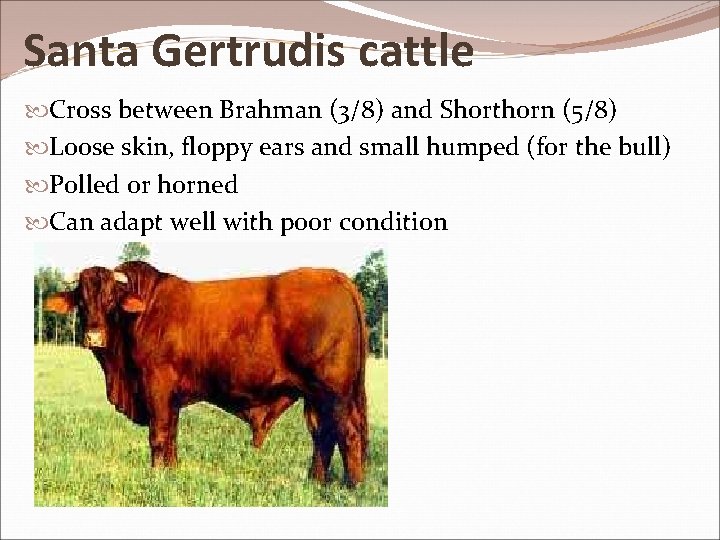 Santa Gertrudis cattle

Cross between Brahman (3/8) and Shorthorn (5/8)
Loose skin, floppy ears and small humped (for the bull)
Polled or horned
Can adapt well with poor condition